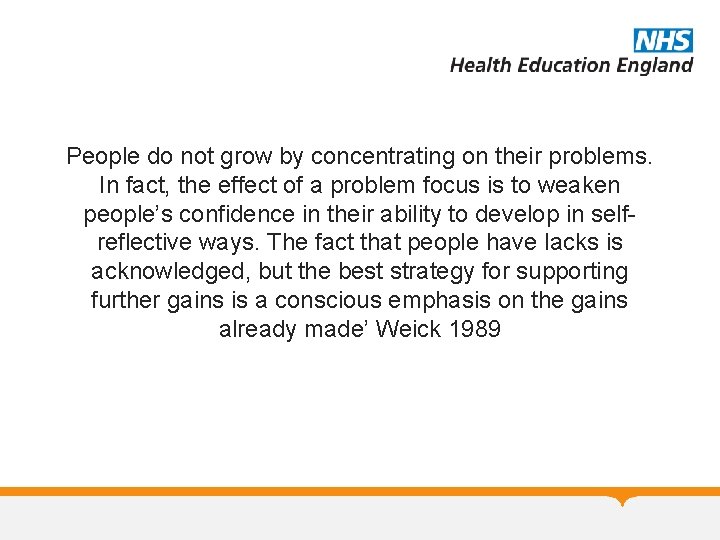 NHS
Health Education England

People do not grow by concentrating on their problems. In fact, the effect of a problem focus is to weaken people's confidence in their ability to develop in self-reflective ways. The fact that people have lacks is acknowledged, but the best strategy for supporting further gains is a conscious emphasis on the gains already made' Weick 1989